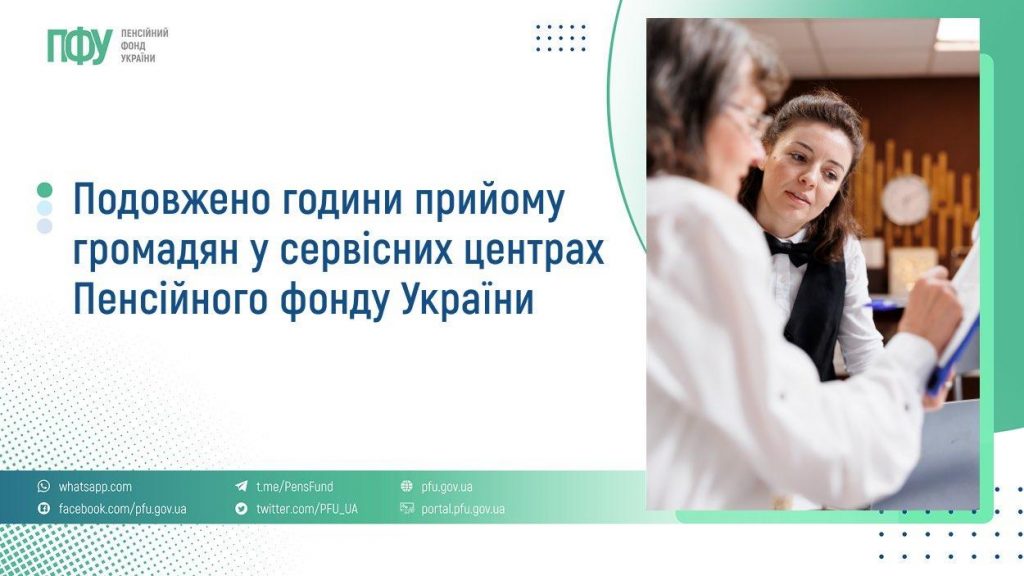 ПФУ ПЕНСІЙНИЙ ФОНД УКРАЇНИ

Подовжено години прийому громадян у сервісних центрах Пенсійного фонду України

whatsapp.com
facebook.com/pfu.gov.ua
t.me/PensFund
twitter.com/PFU_UA
pfu.gov.ua
portal.pfu.gov.ua